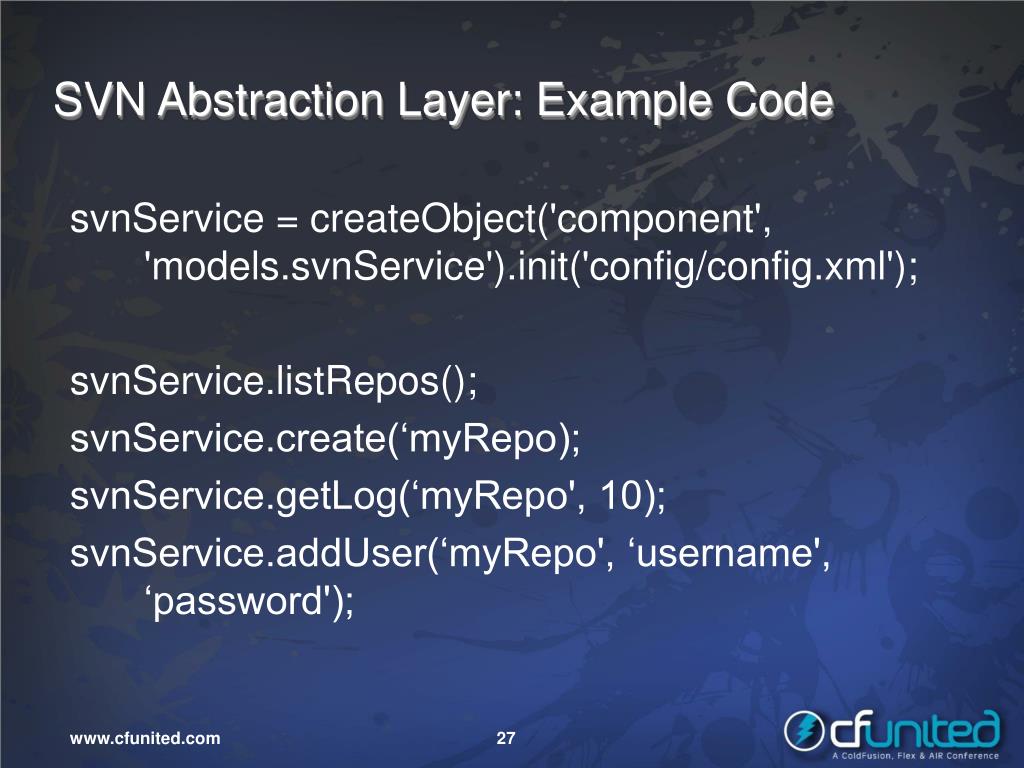 SVN Abstraction Layer: Example Code

svnService = createObject('component', 'models.svnService').init('config/config.xml');

svnService.listRepos();
svnService.create(‘myRepo);
svnService.getLog(‘myRepo', 10);
svnService.addUser(‘myRepo', ‘username', ‘password');

www.cfunited.com

27

cfunited
A ColdFusion, Flex & AIR Conference